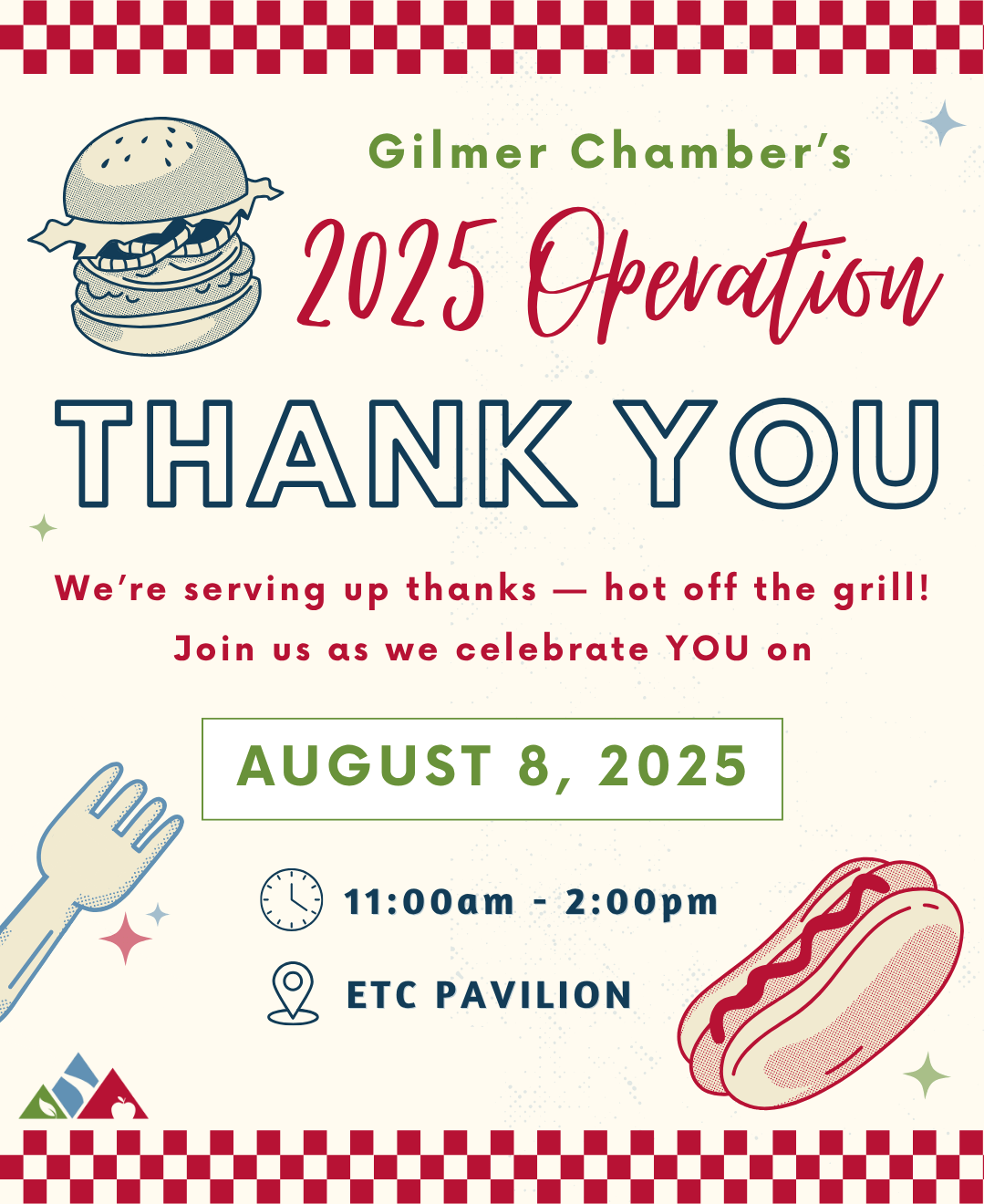 Gilmer Chamber's

2025 Operation

THANK YOU

We're serving up thanks — hot off the grill! Join us as we celebrate YOU on

AUGUST 8, 2025

11:00am - 2:00pm

ETC PAVILION